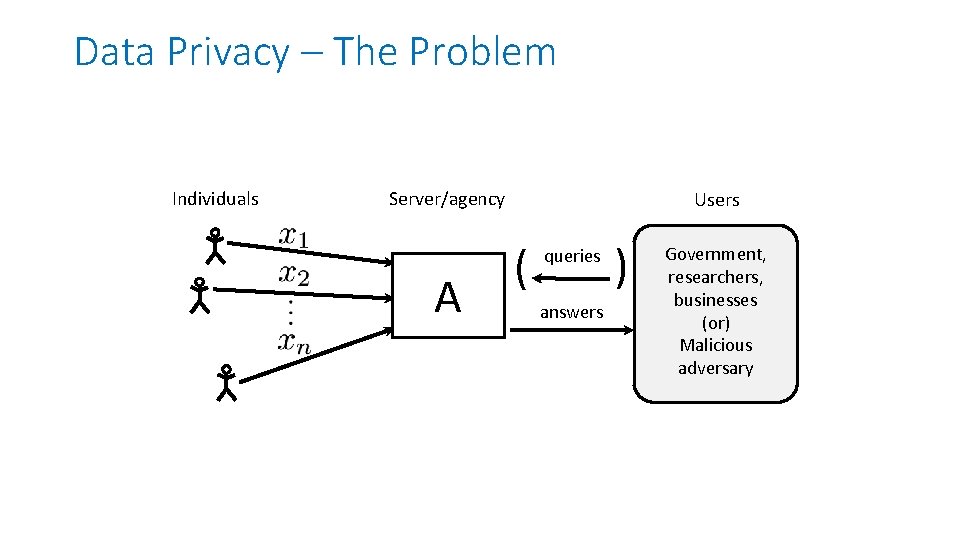 Data Privacy – The Problem

Individuals

Server/agency

Users

$x_1$

$x_2$

$\vdots$

$x_n$

A

( queries )

answers

Government, researchers, businesses (or) Malicious adversary